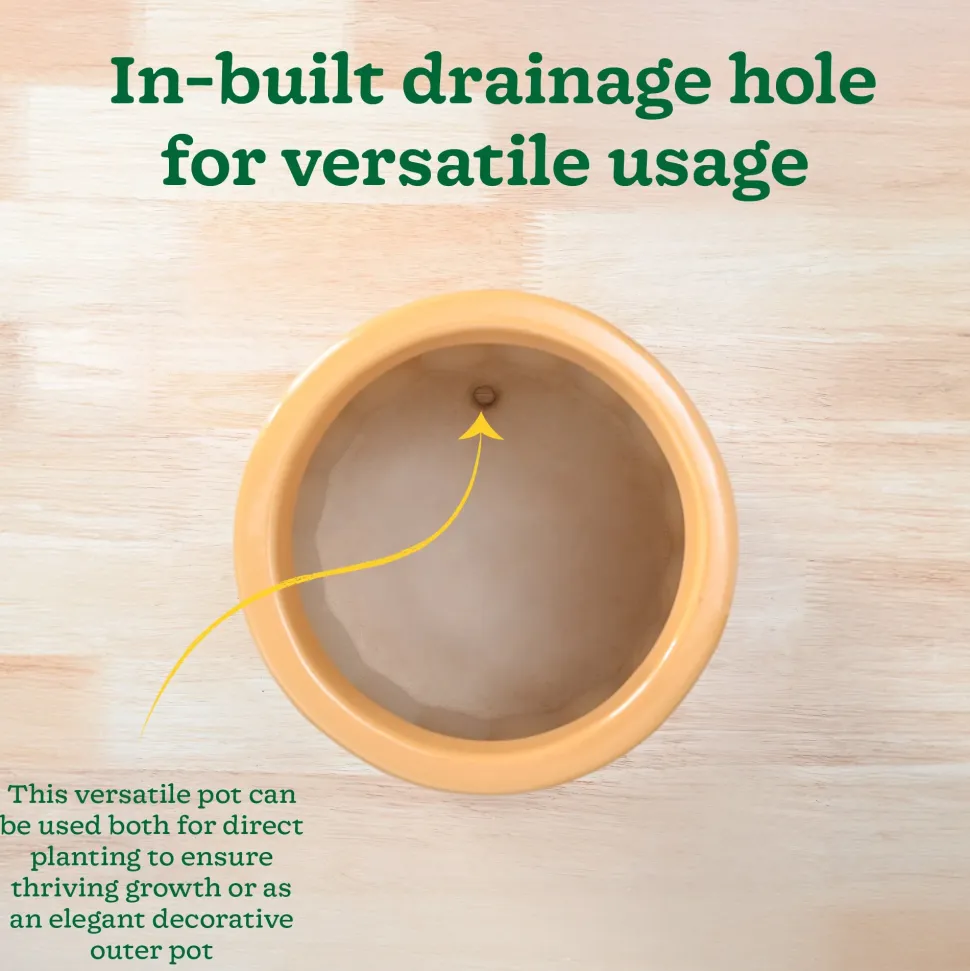 In-built drainage hole for versatile usage

This versatile pot can be used both for direct planting to ensure thriving growth or as an elegant decorative outer pot